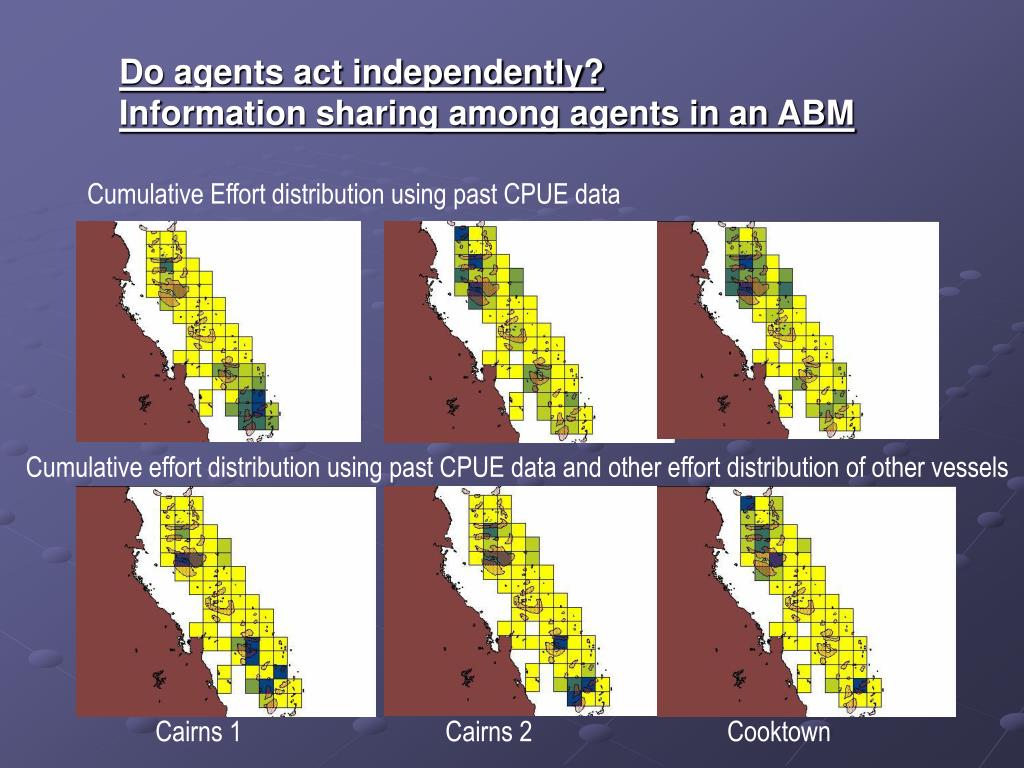 Do agents act independently?
Information sharing among agents in an ABM

Cumulative Effort distribution using past CPUE data

Cumulative effort distribution using past CPUE data and other effort distribution of other vessels

Cairns 1

Cairns 2

Cooktown